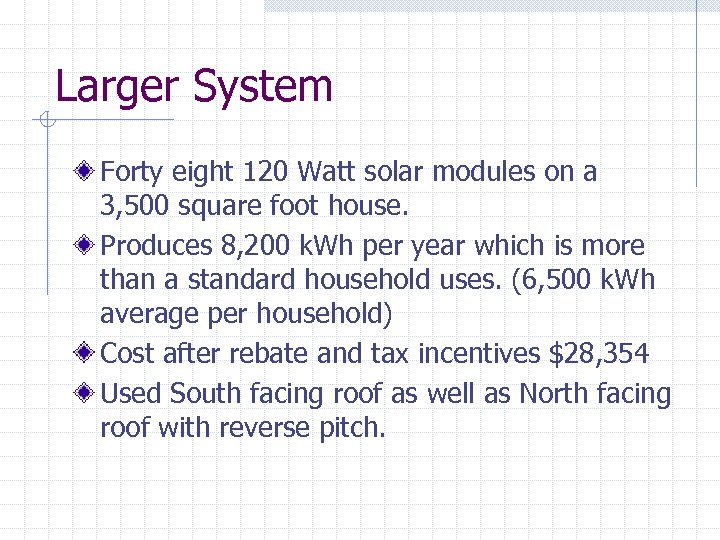 Larger System

Forty eight 120 Watt solar modules on a 3,500 square foot house.

Produces 8,200 kWh per year which is more than a standard household uses. (6,500 kWh average per household)

Cost after rebate and tax incentives $28,354

Used South facing roof as well as North facing roof with reverse pitch.